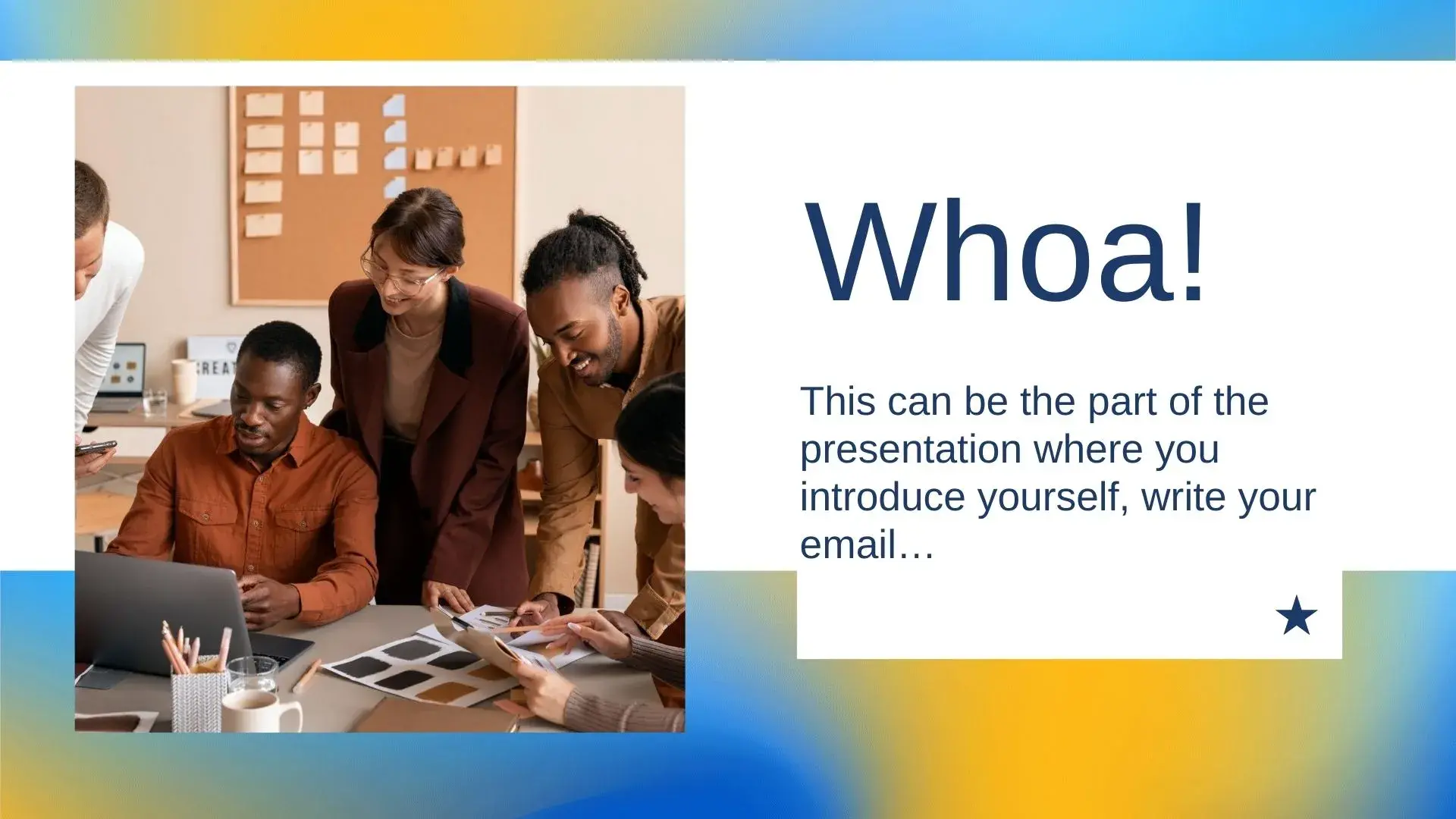 Whoa!

This can be the part of the presentation where you introduce yourself, write your email…

CREAT